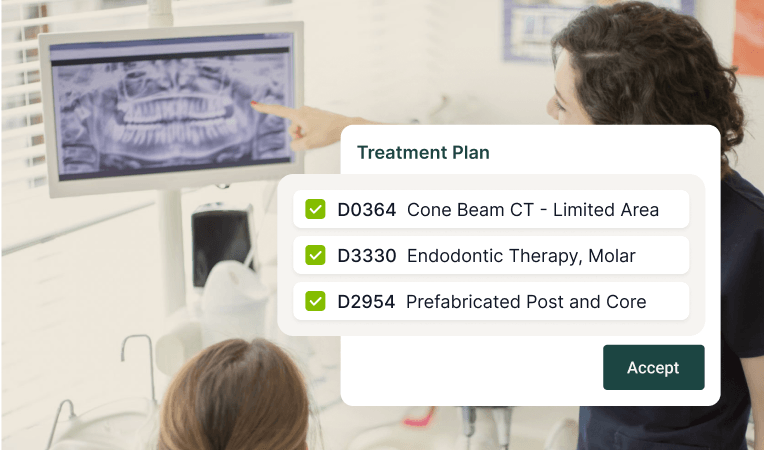 Treatment Plan

D0364 Cone Beam CT - Limited Area

D3330 Endodontic Therapy, Molar

D2954 Prefabricated Post and Core

Accept